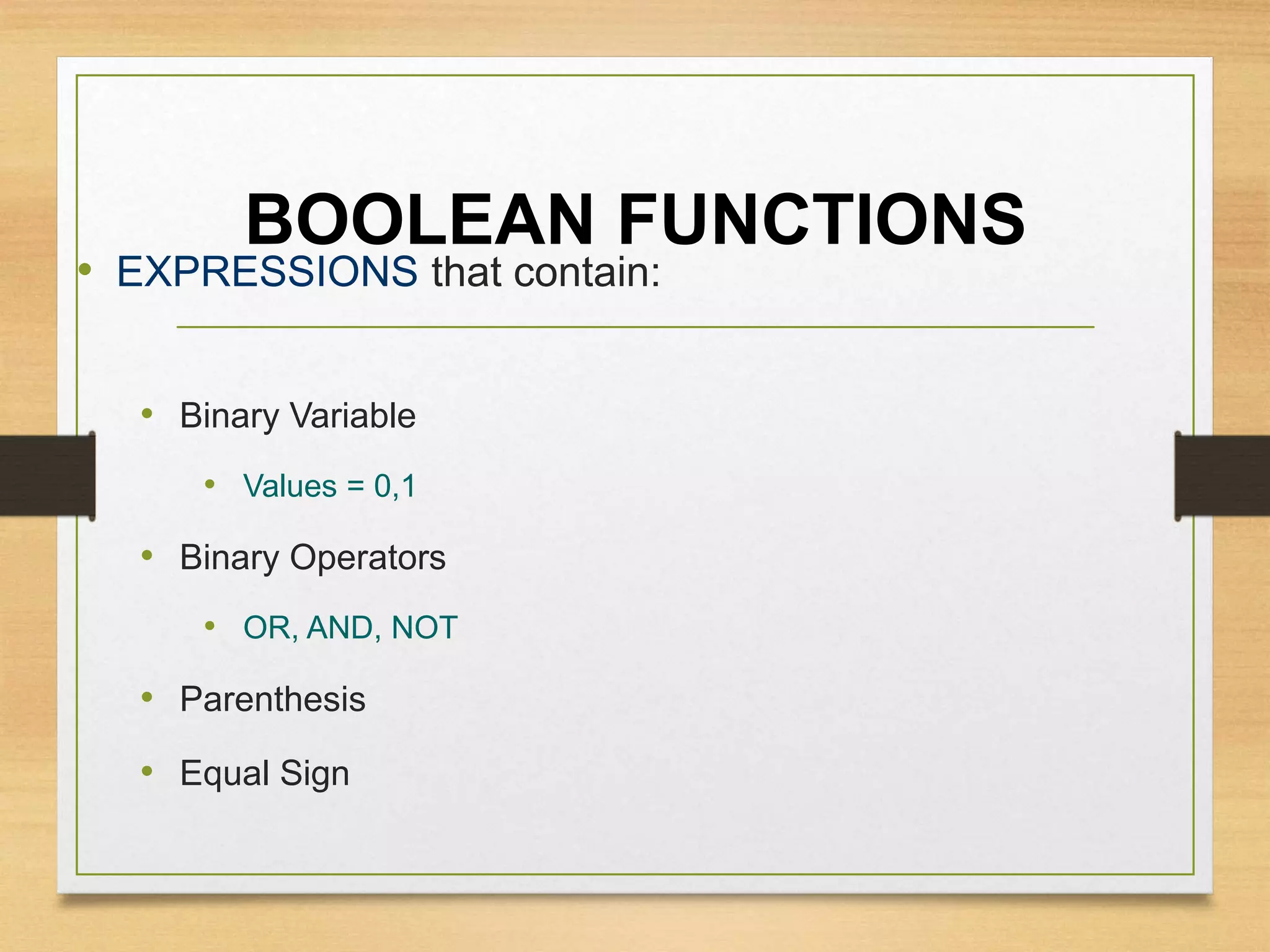 BOOLEAN FUNCTIONS

• EXPRESSIONS that contain:

• Binary Variable
  • Values = 0,1
• Binary Operators
  • OR, AND, NOT
• Parenthesis
• Equal Sign